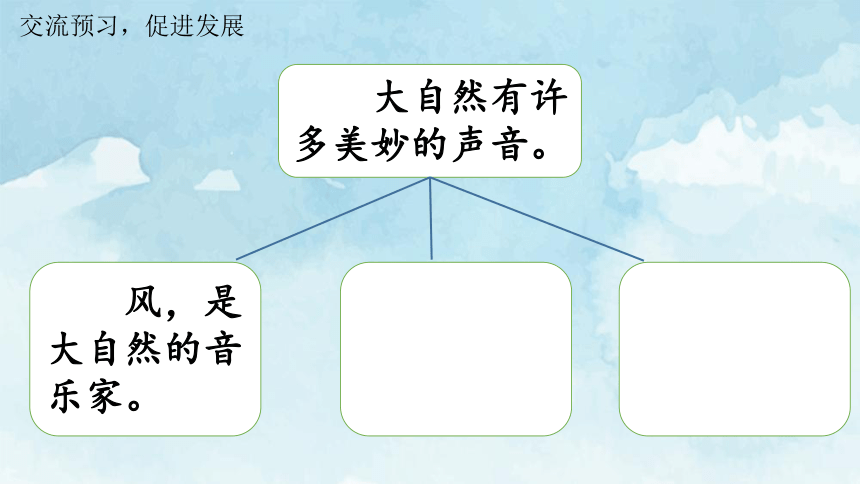 交流预习，促进发展

大自然有许多美妙的声音。

风，是大自然的音乐家。